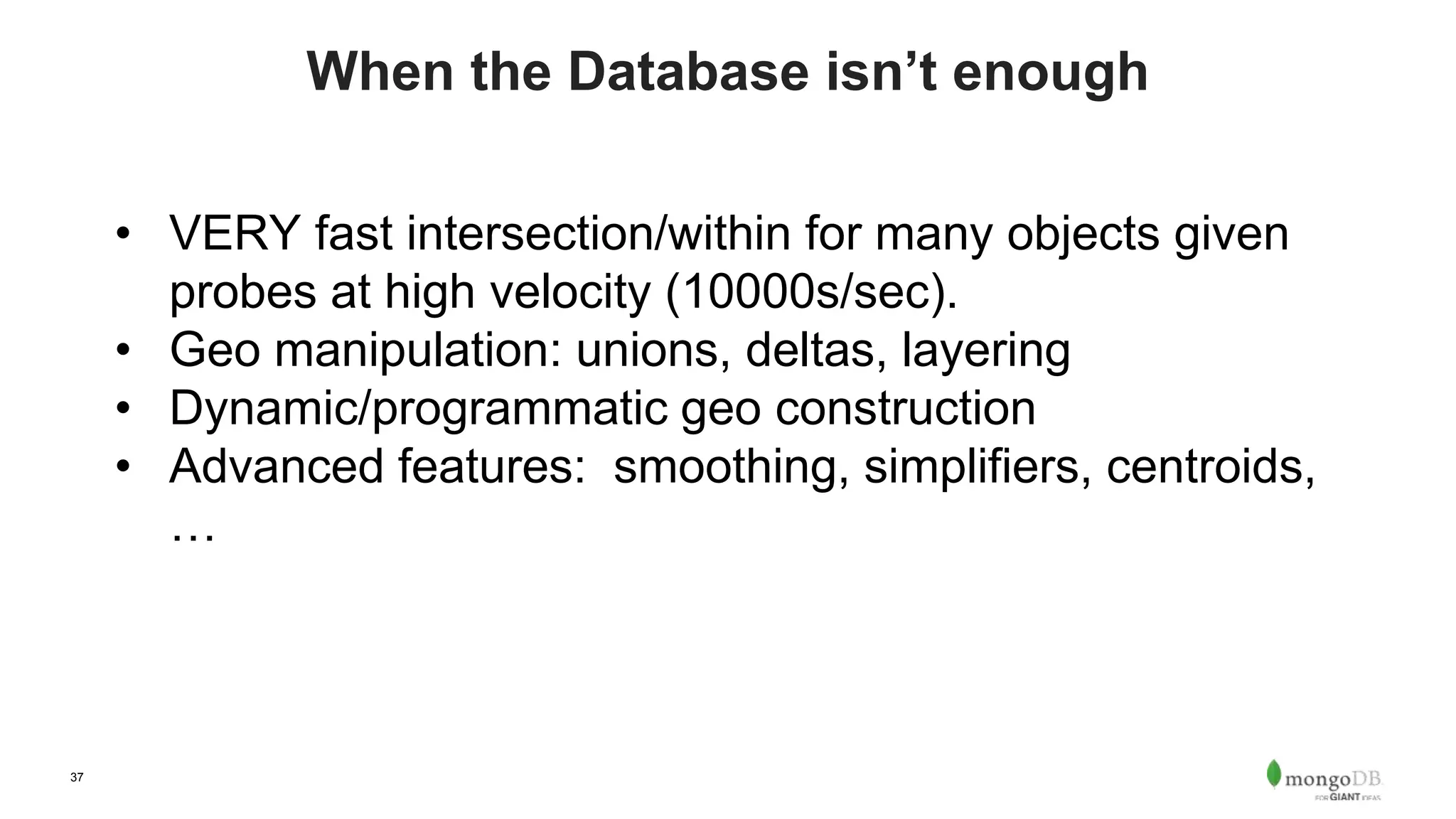 When the Database isn't enough

• VERY fast intersection/within for many objects given probes at high velocity (10000s/sec).
• Geo manipulation: unions, deltas, layering
• Dynamic/programmatic geo construction
• Advanced features: smoothing, simplifiers, centroids, …

37

mongoDB
FOR GIANT IDEAS